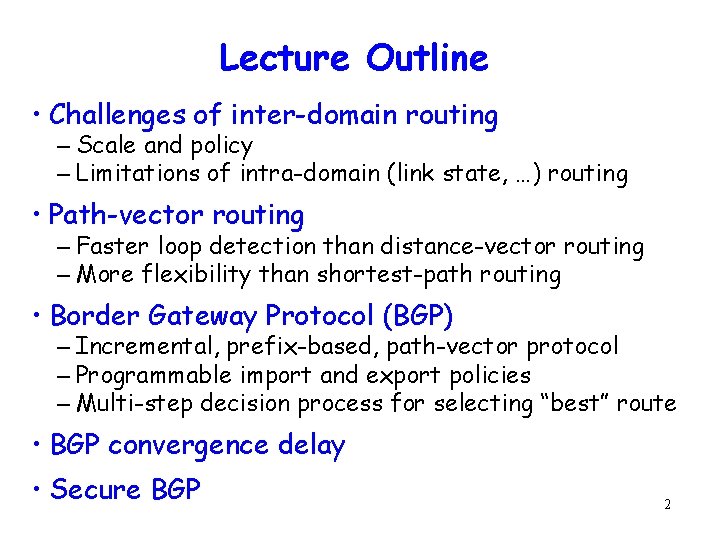 Lecture Outline

• Challenges of inter-domain routing
– Scale and policy
– Limitations of intra-domain (link state, …) routing

• Path-vector routing
– Faster loop detection than distance-vector routing
– More flexibility than shortest-path routing

• Border Gateway Protocol (BGP)
– Incremental, prefix-based, path-vector protocol
– Programmable import and export policies
– Multi-step decision process for selecting "best" route

• BGP convergence delay

• Secure BGP

2